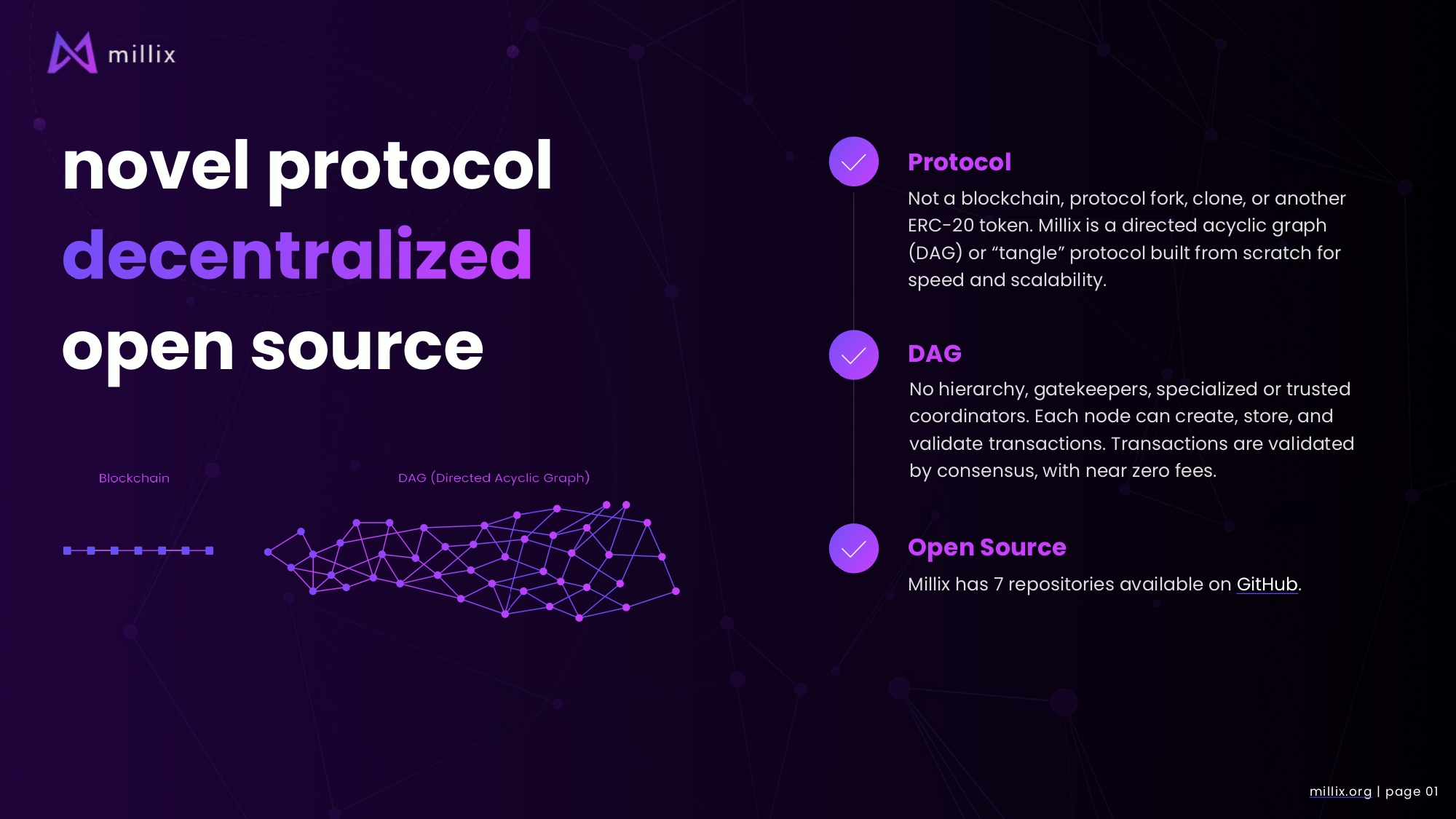 millix

novel protocol
decentralized
open source

Blockchain

DAG (Directed Acyclic Graph)

Protocol

Not a blockchain, protocol fork, clone, or another ERC-20 token. Millix is a directed acyclic graph (DAG) or “tangle” protocol built from scratch for speed and scalability.

DAG

No hierarchy, gatekeepers, specialized or trusted coordinators. Each node can create, store, and validate transactions. Transactions are validated by consensus, with near zero fees.

Open Source

Millix has 7 repositories available on GitHub.

millix.org | page 01